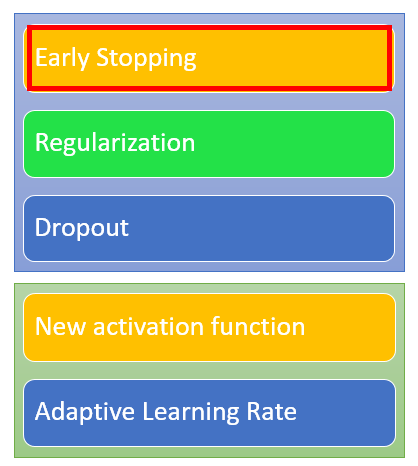 Early Stopping

Regularization

Dropout

New activation function

Adaptive Learning Rate